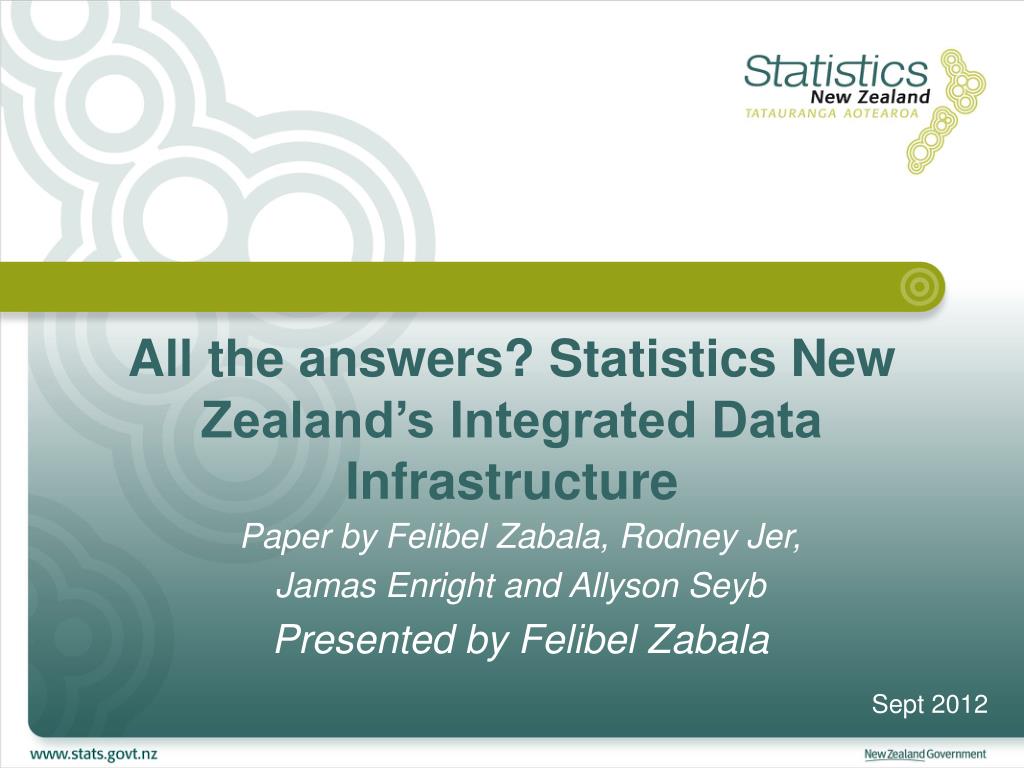 Statistics
New Zealand
TATAURANGA AOTEAROA

All the answers? Statistics New Zealand's Integrated Data Infrastructure

Paper by Felibel Zabala, Rodney Jer, Jamas Enright and Allyson Seyb

Presented by Felibel Zabala

Sept 2012

www.stats.govt.nz

New Zealand Government